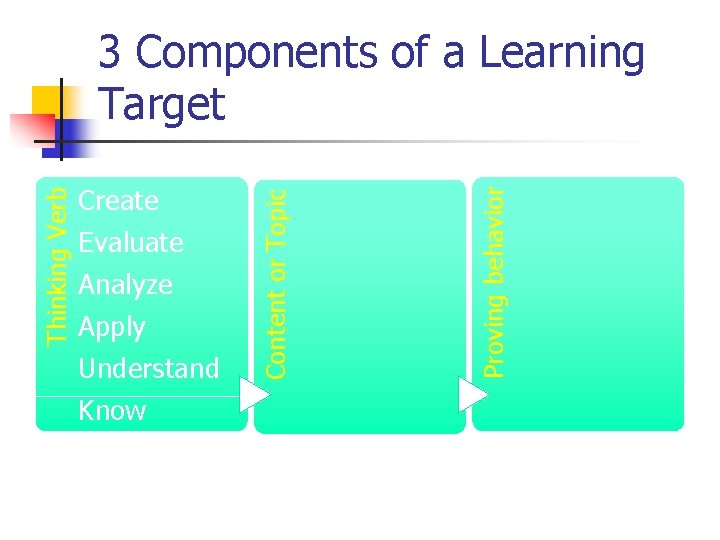 3 Components of a Learning Target

Thinking Verb
Create
Evaluate
Analyze
Apply
Understand
Know

Content or Topic

Proving behavior